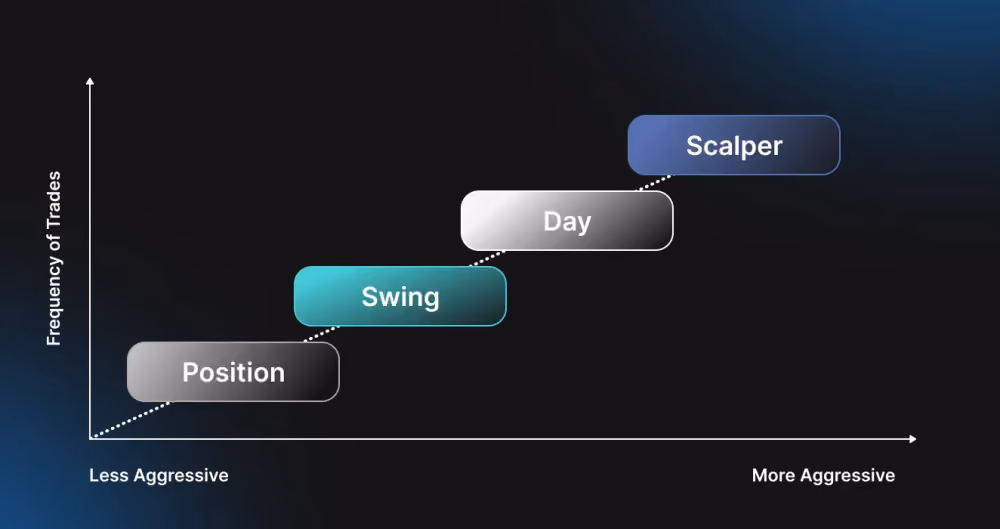 Frequency of Trades

Scalper

Day

Swing

Position

Less Aggressive

More Aggressive